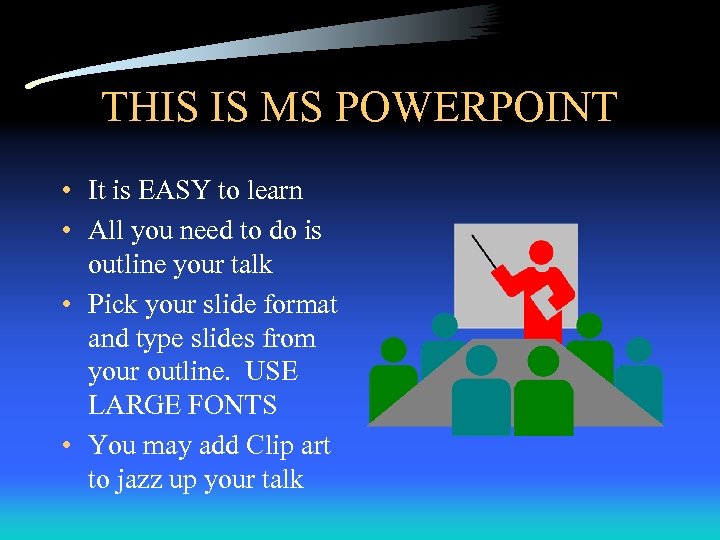 THIS IS MS POWERPOINT

• It is EASY to learn
• All you need to do is outline your talk
• Pick your slide format and type slides from your outline.  USE LARGE FONTS
• You may add Clip art to jazz up your talk